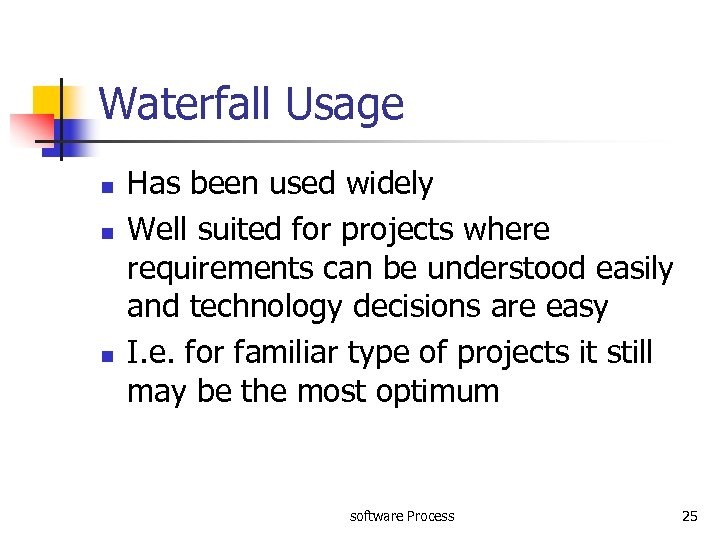 Waterfall Usage

- Has been used widely
- Well suited for projects where requirements can be understood easily and technology decisions are easy
- I.e. for familiar type of projects it still may be the most optimum

software Process

25